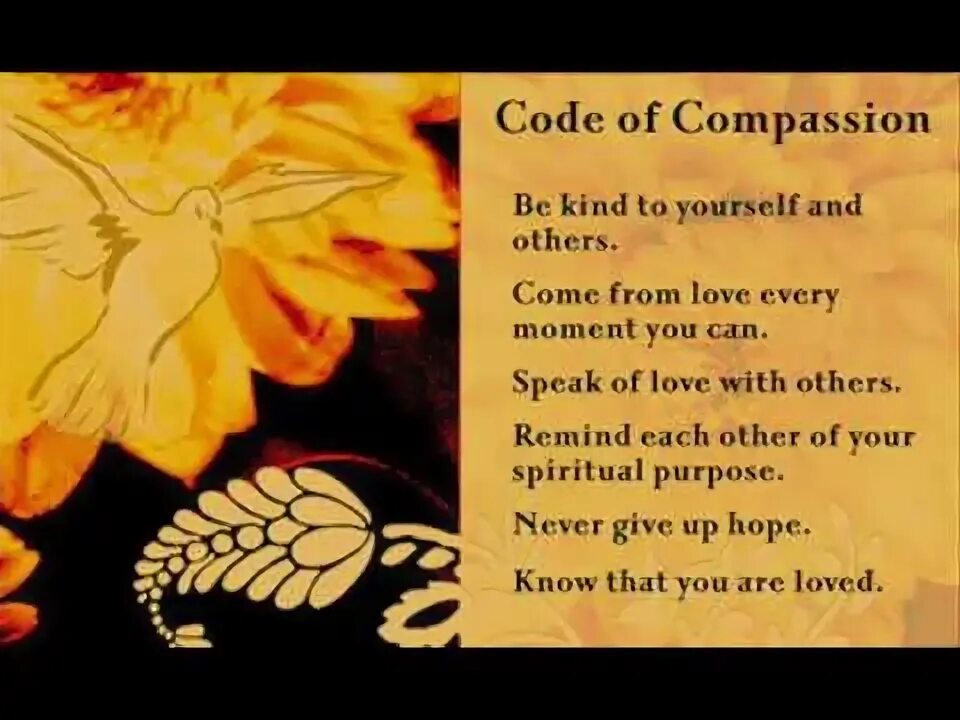 Code of Compassion

Be kind to yourself and others.

Come from love every moment you can.

Speak of love with others.

Remind each other of your spiritual purpose.

Never give up hope.

Know that you are loved.